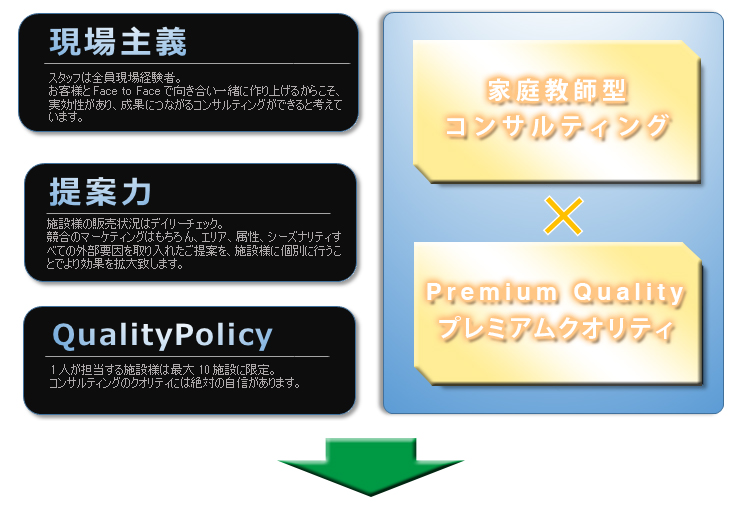 現場主義

スタッフは全員現場経験者。
お客様とFace to Faceで向き合い一緒に作り上げるからこそ、実効性があり、成果につながるコンサルティングができると考えています。

提案力

施設様の販売状況はデイリーチェック。
競合のマーケティングはもちろん、エリア、属性、シーズナリティすべての外部要因を取り入れたご提案を、施設様に個別に行うことでより効果を拡大致します。

QualityPolicy

1人が担当する施設様は最大10施設に限定。
コンサルティングのクオリティには絶対の自信があります。

家庭教師型
コンサルティング

×

Premium Quality
プレミアムクオリティ